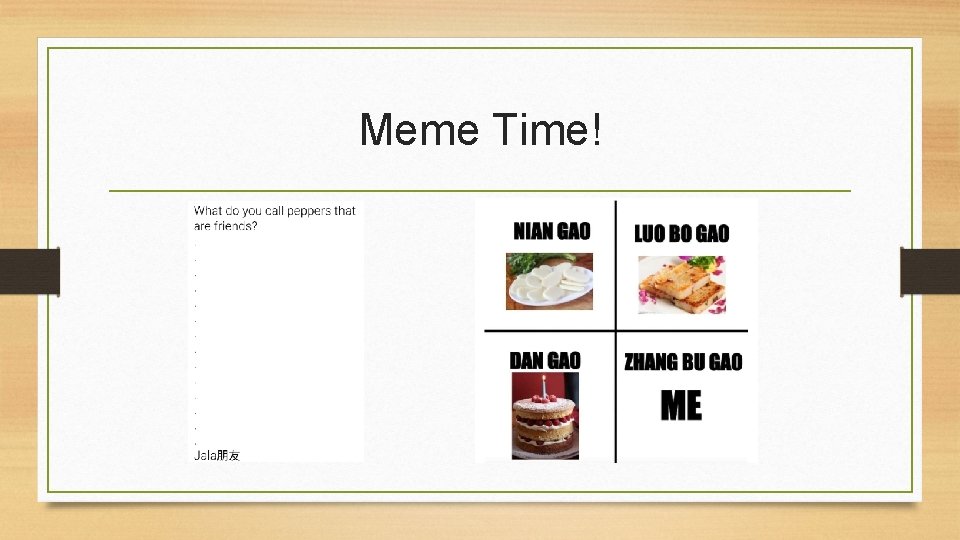 Meme Time!

What do you call peppers that are friends?

.

.

.

.

.

.

.

.

.

.

.

.

.

Jala朋友

NIAN GAO

LUO BO GAO

DAN GAO

ZHANG BU GAO

ME